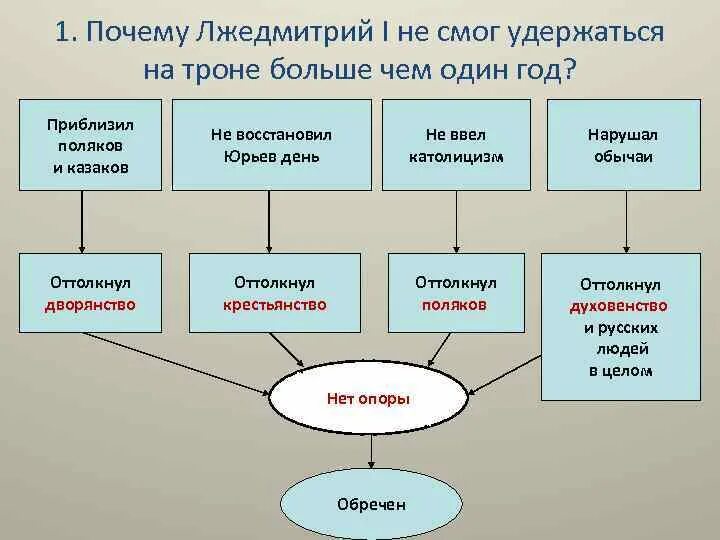 1. Почему Лжедмитрий I не смог удержаться на троне больше чем один год?

Приблизил поляков и казаков

Не восстановил Юрьев день

Не ввел католицизм

Нарушал обычаи

Оттолкнул дворянство

Оттолкнул крестьянство

Оттолкнул поляков

Оттолкнул духовенство и русских людей в целом

Нет опоры

Обречен